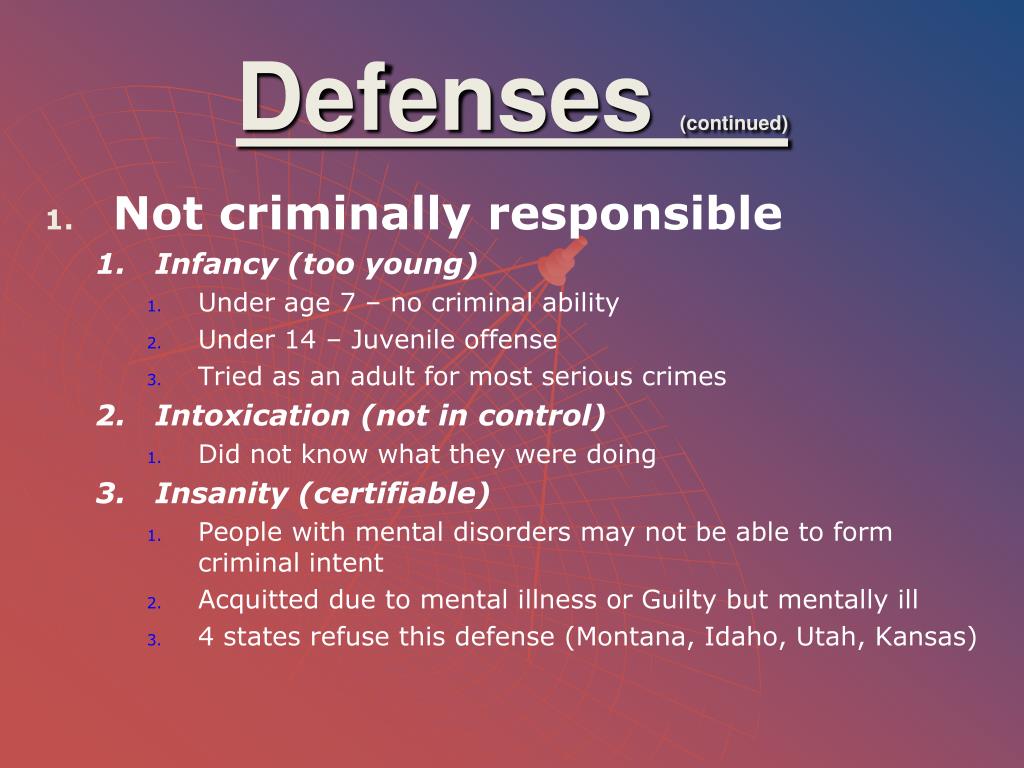 Defenses (continued)

1. Not criminally responsible

1. Infancy (too young)

1. Under age 7 – no criminal ability
2. Under 14 – Juvenile offense
3. Tried as an adult for most serious crimes

2. Intoxication (not in control)

1. Did not know what they were doing

3. Insanity (certifiable)

1. People with mental disorders may not be able to form criminal intent
2. Acquitted due to mental illness or Guilty but mentally ill
3. 4 states refuse this defense (Montana, Idaho, Utah, Kansas)